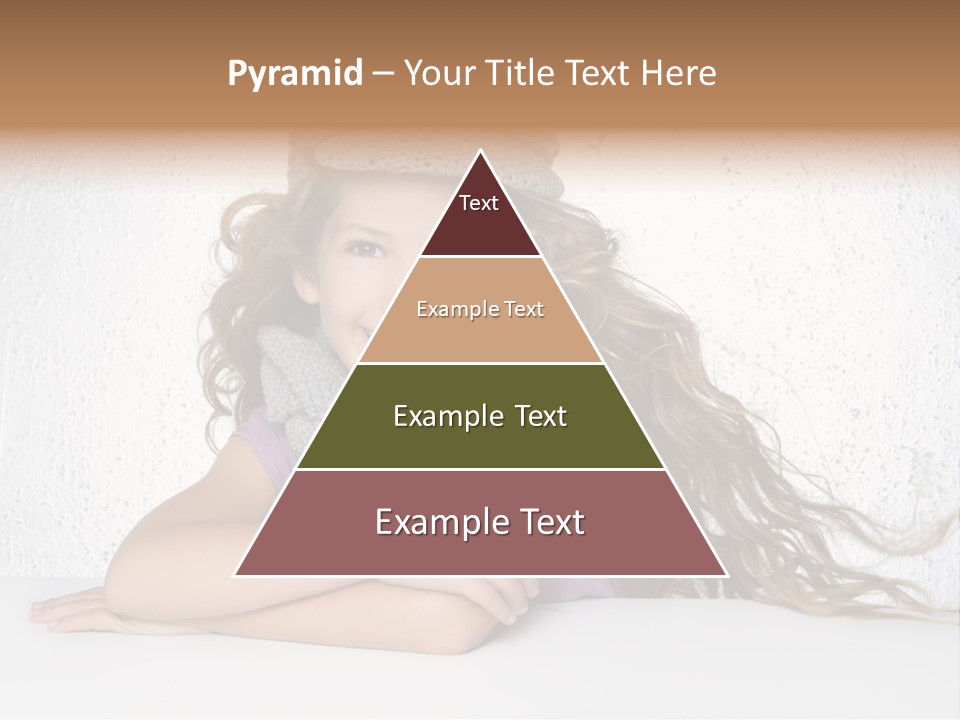 Pyramid – Your Title Text Here

Text

Example Text

Example Text

Example Text